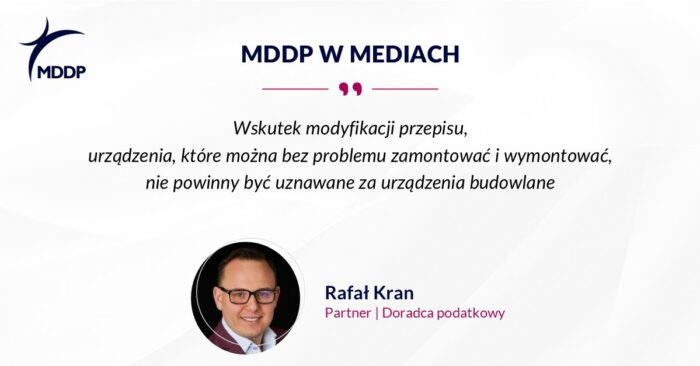 MDDP

MDDP W MEDIACH

Wskutek modyfikacji przepisu, urządzenia, które można bez problemu zamontować i wymontować, nie powinny być uznawane za urządzenia budowlane

Rafał Kran
Partner | Doradca podatkowy